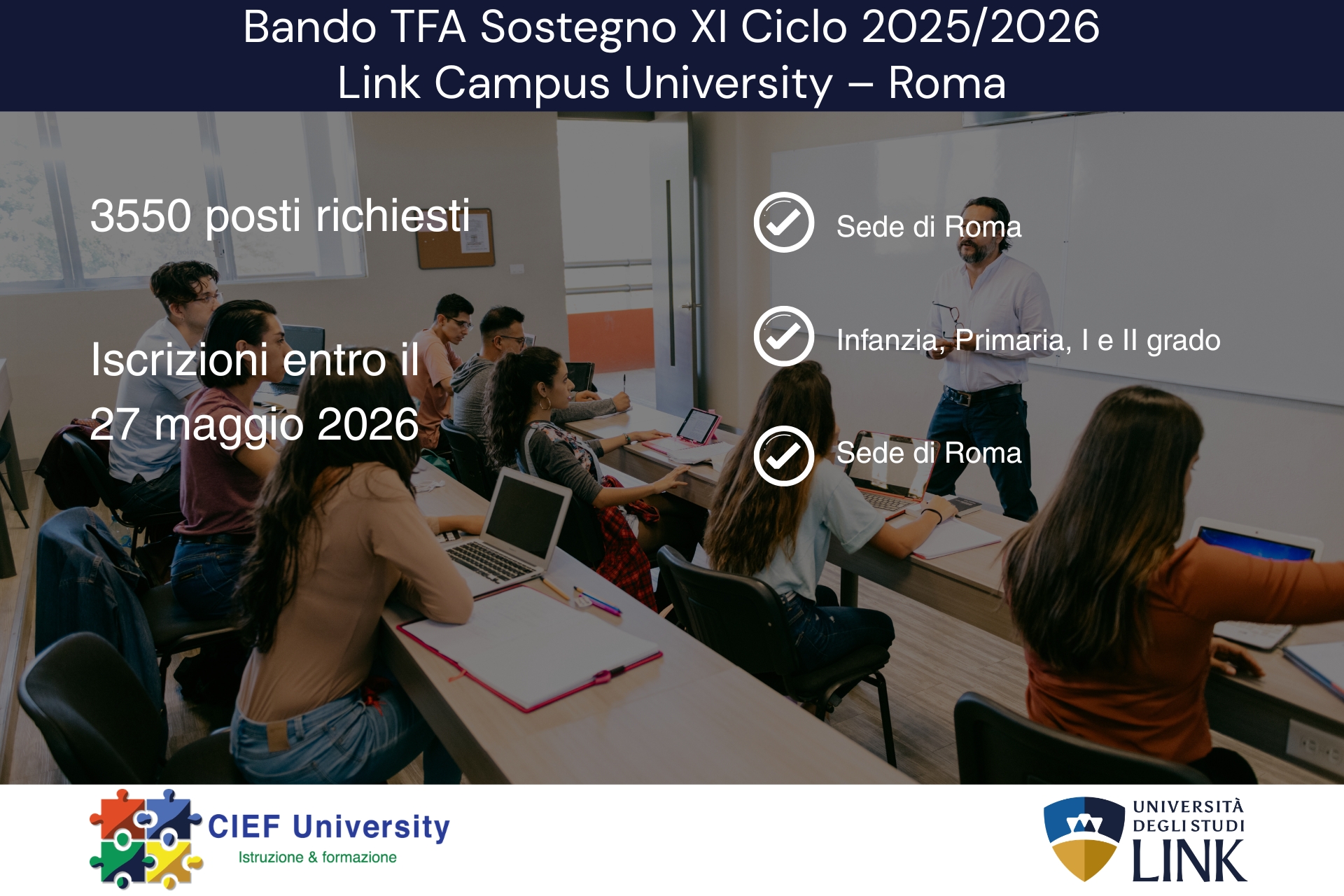 Bando TFA Sostegno XI Ciclo 2025/2026
Link Campus University – Roma

3550 posti richiesti

Iscrizioni entro il
27 maggio 2026

Sede di Roma

Infanzia, Primaria, I e II grado

Sede di Roma

CIEF University
Istruzione & formazione

UNIVERSITÀ
DEGLI STUDI
LINK